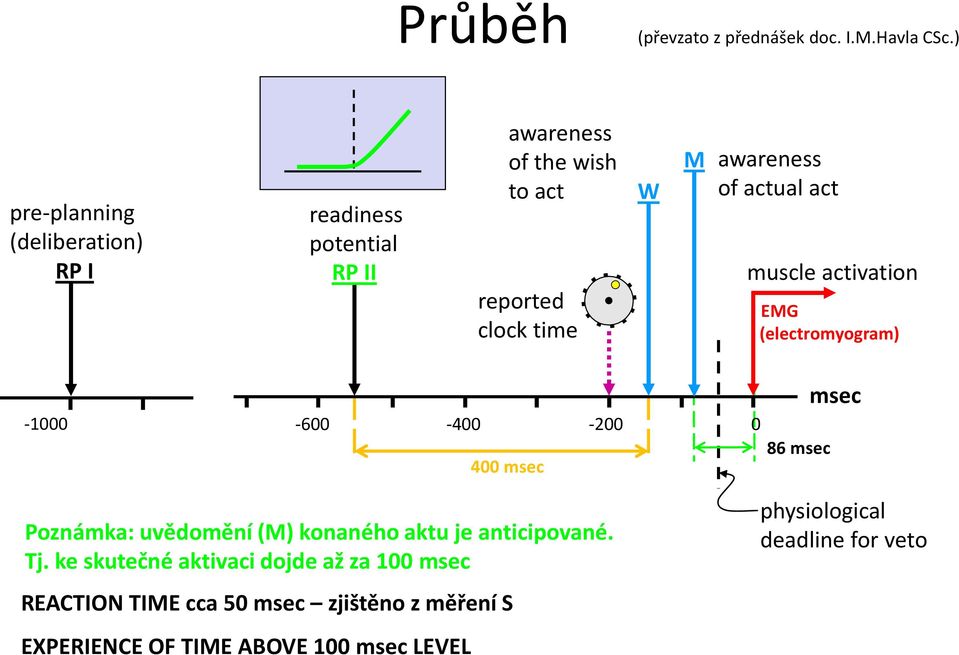 Průběh (převzato z přednášek doc. I.M.Havla CSc.)

pre-planning (deliberation)
RP I

readiness potential
RP II

awareness of the wish to act
W

M
awareness of actual act

reported clock time

muscle activation
EMG (electromyogram)

msec

-1000 -600 -400 -200 0

400 msec

86 msec

physiological deadline for veto

Poznámka: uvědomění (M) konaného aktu je anticipované. Tj. ke skutečné aktivaci dojde až za 100 msec

REACTION TIME cca 50 msec – zjištěno z měření S

EXPERIENCE OF TIME ABOVE 100 msec LEVEL